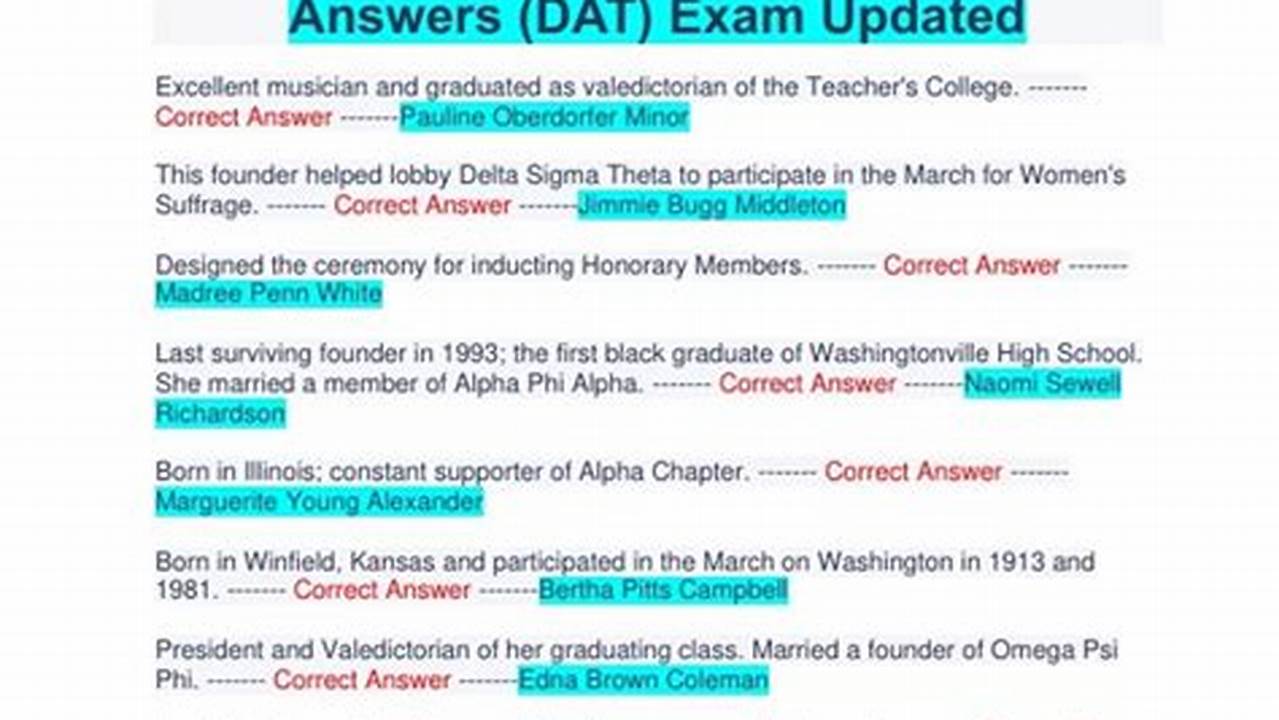 Answers (DAT) Exam Updated

Excellent musician and graduated as valedictorian of the Teacher's College. ------- Correct Answer -------Pauline Oberdorfer Minor

This founder helped lobby Delta Sigma Theta to participate in the March for Women's Suffrage. ------- Correct Answer -------Jimmie Bugg Middleton

Designed the ceremony for inducting Honorary Members. ------- Correct Answer ------- Madree Penn White

Last surviving founder in 1993; the first black graduate of Washingtonville High School. She married a member of Alpha Phi Alpha. ------- Correct Answer -------Naomi Sewell Richardson

Born in Illinois; constant supporter of Alpha Chapter. ------- Correct Answer ------- Marguerite Young Alexander

Born in Winfield, Kansas and participated in the March on Washington in 1913 and 1981. ------- Correct Answer -------Bertha Pitts Campbell

President and Valedictorian of her graduating class. Married a founder of Omega Psi Phi. ------- Correct Answer -------Edna Brown Coleman